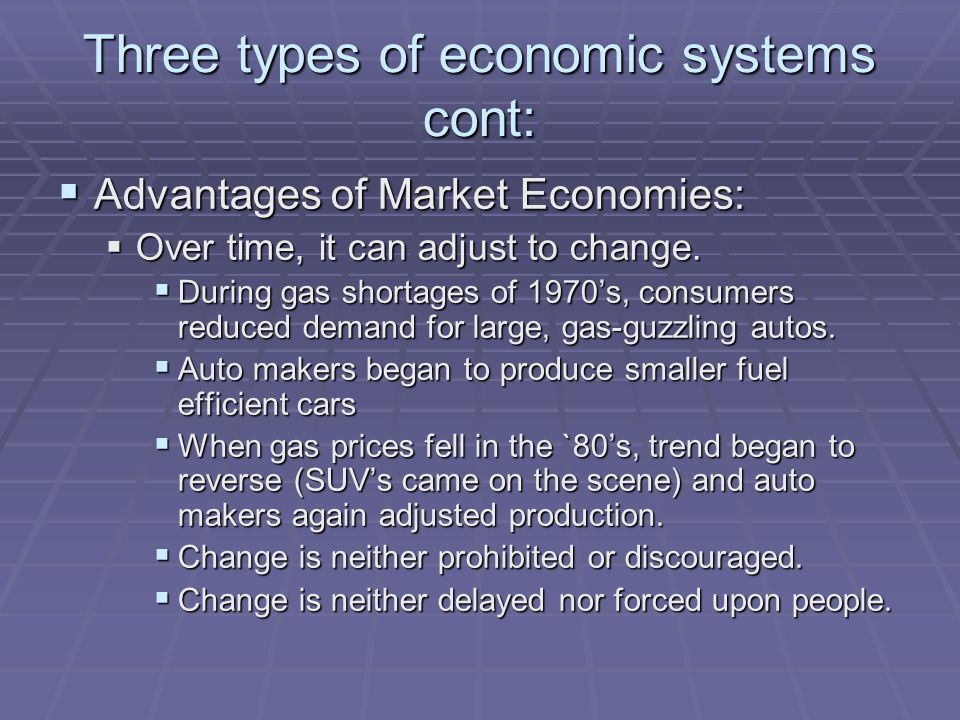 Three types of economic systems cont:

▪ Advantages of Market Economies:
 ▪ Over time, it can adjust to change.
  ▪ During gas shortages of 1970’s, consumers reduced demand for large, gas-guzzling autos.
  ▪ Auto makers began to produce smaller fuel efficient cars
  ▪ When gas prices fell in the `80’s, trend began to reverse (SUV’s came on the scene) and auto makers again adjusted production.
  ▪ Change is neither prohibited or discouraged.
  ▪ Change is neither delayed nor forced upon people.